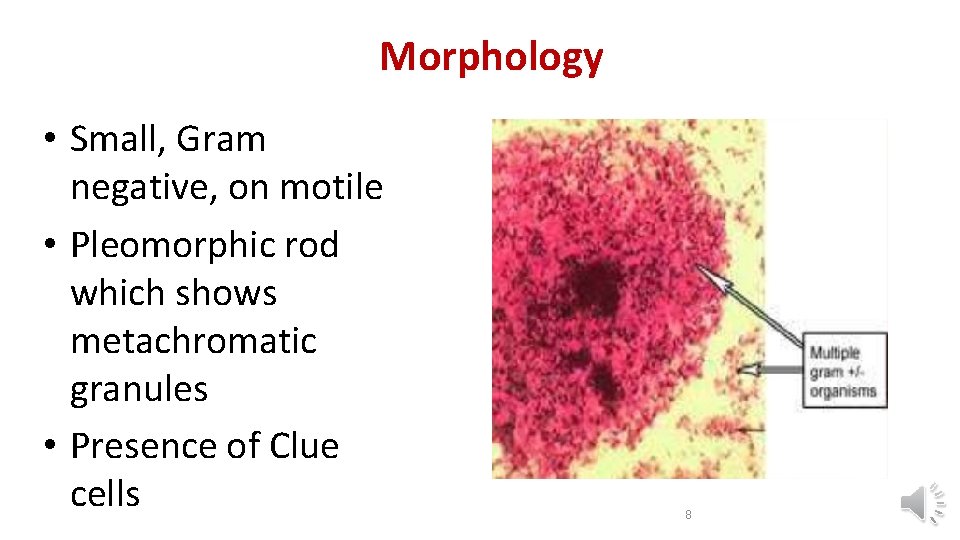 Morphology

• Small, Gram negative, on motile
• Pleomorphic rod which shows metachromatic granules
• Presence of Clue cells

Multiple gram +/- organisms

8